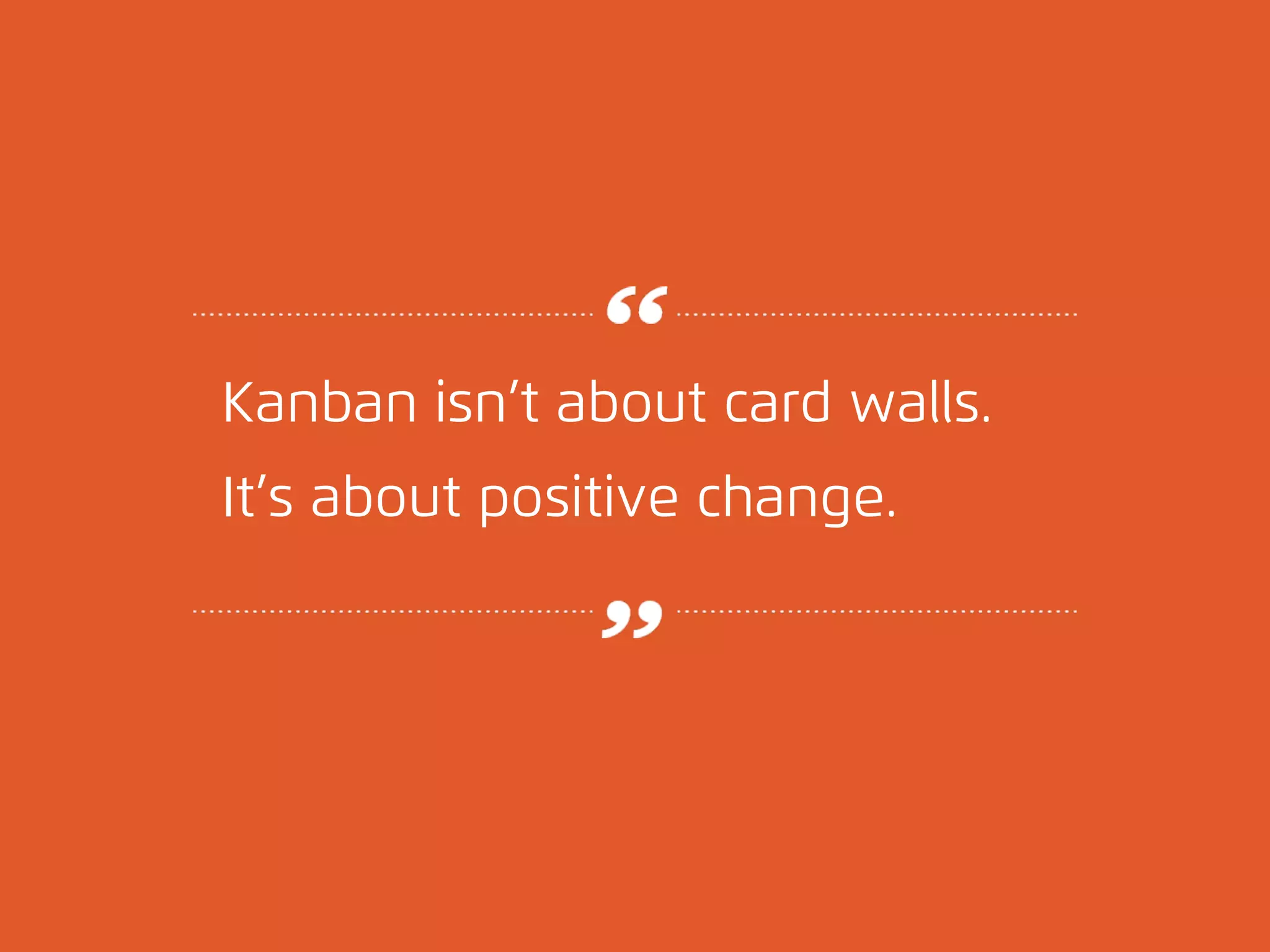 “

Kanban isn’t about card walls.
It’s about positive change.

”